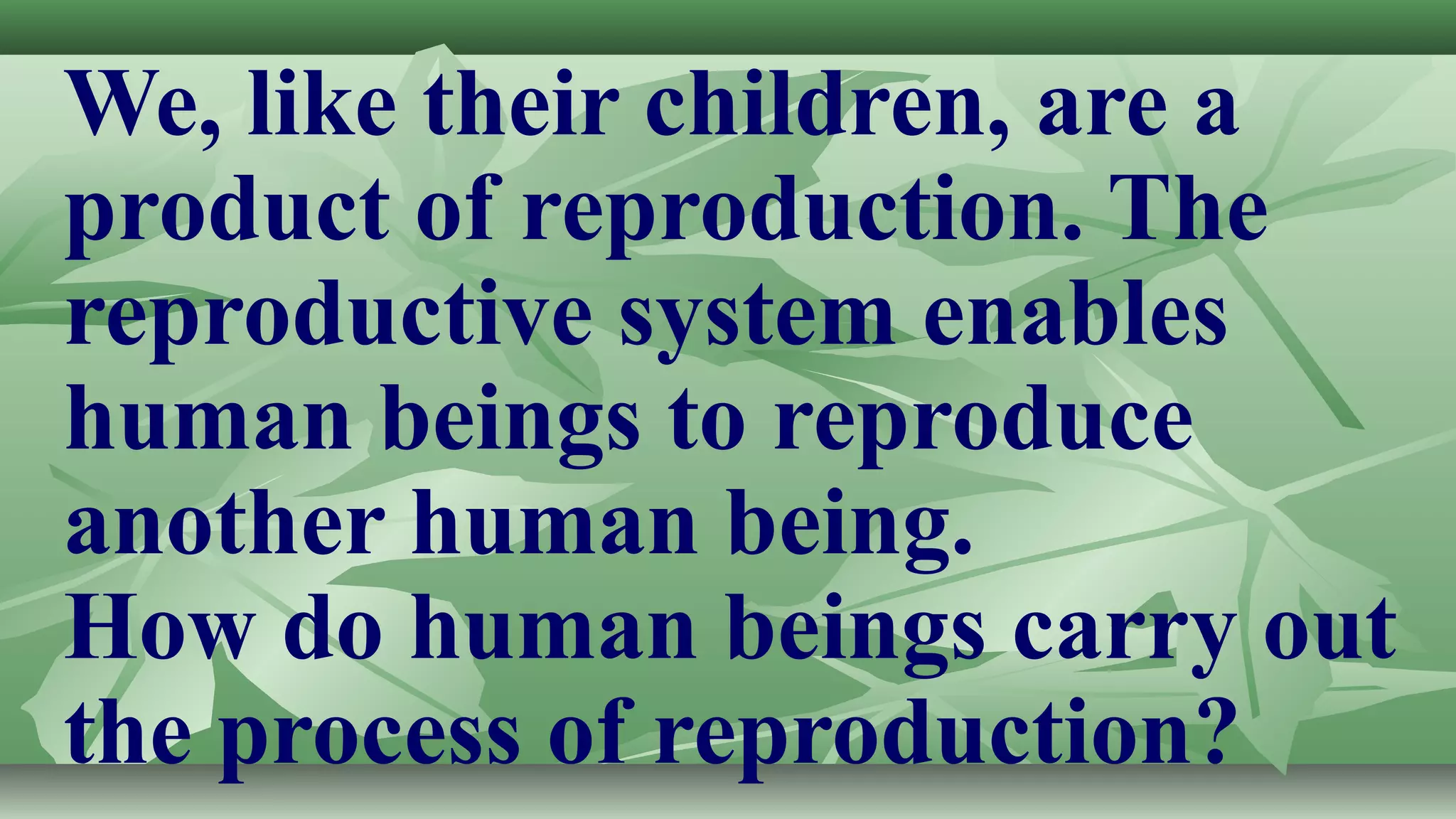 We, like their children, are a product of reproduction. The reproductive system enables human beings to reproduce another human being.
How do human beings carry out the process of reproduction?